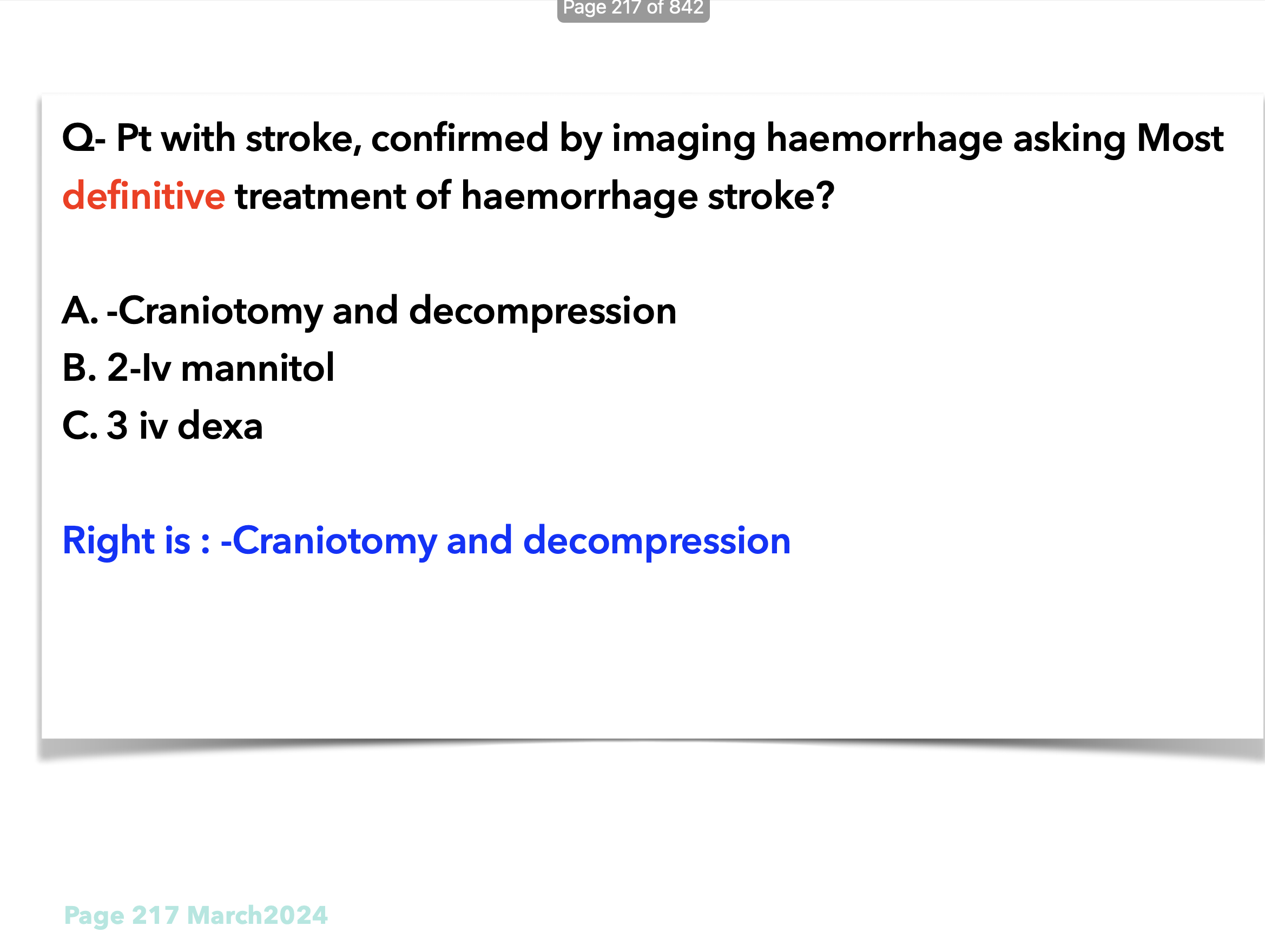 Page 217 of 842

Q- Pt with stroke, confirmed by imaging haemorrhage asking Most definitive treatment of haemorrhage stroke?

A. -Craniotomy and decompression
B. 2-Iv mannitol
C. 3 iv dexa

Right is : -Craniotomy and decompression

Page 217 March2024